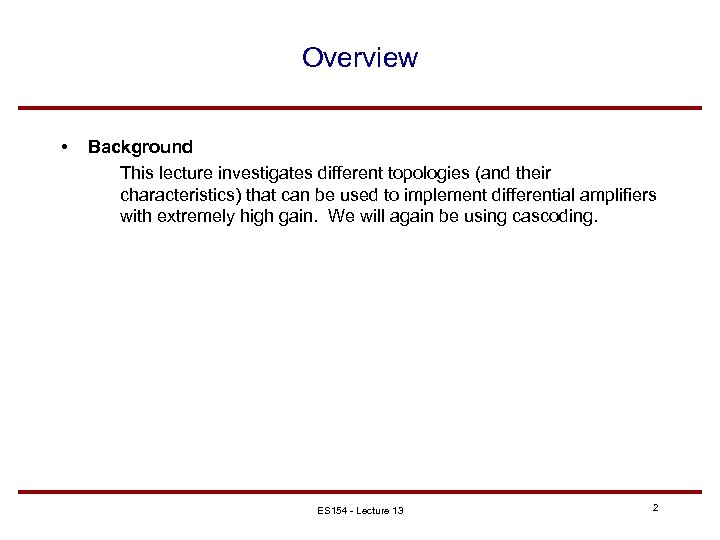 Overview

• Background

This lecture investigates different topologies (and their characteristics) that can be used to implement differential amplifiers with extremely high gain. We will again be using cascoding.

ES154 - Lecture 13

2